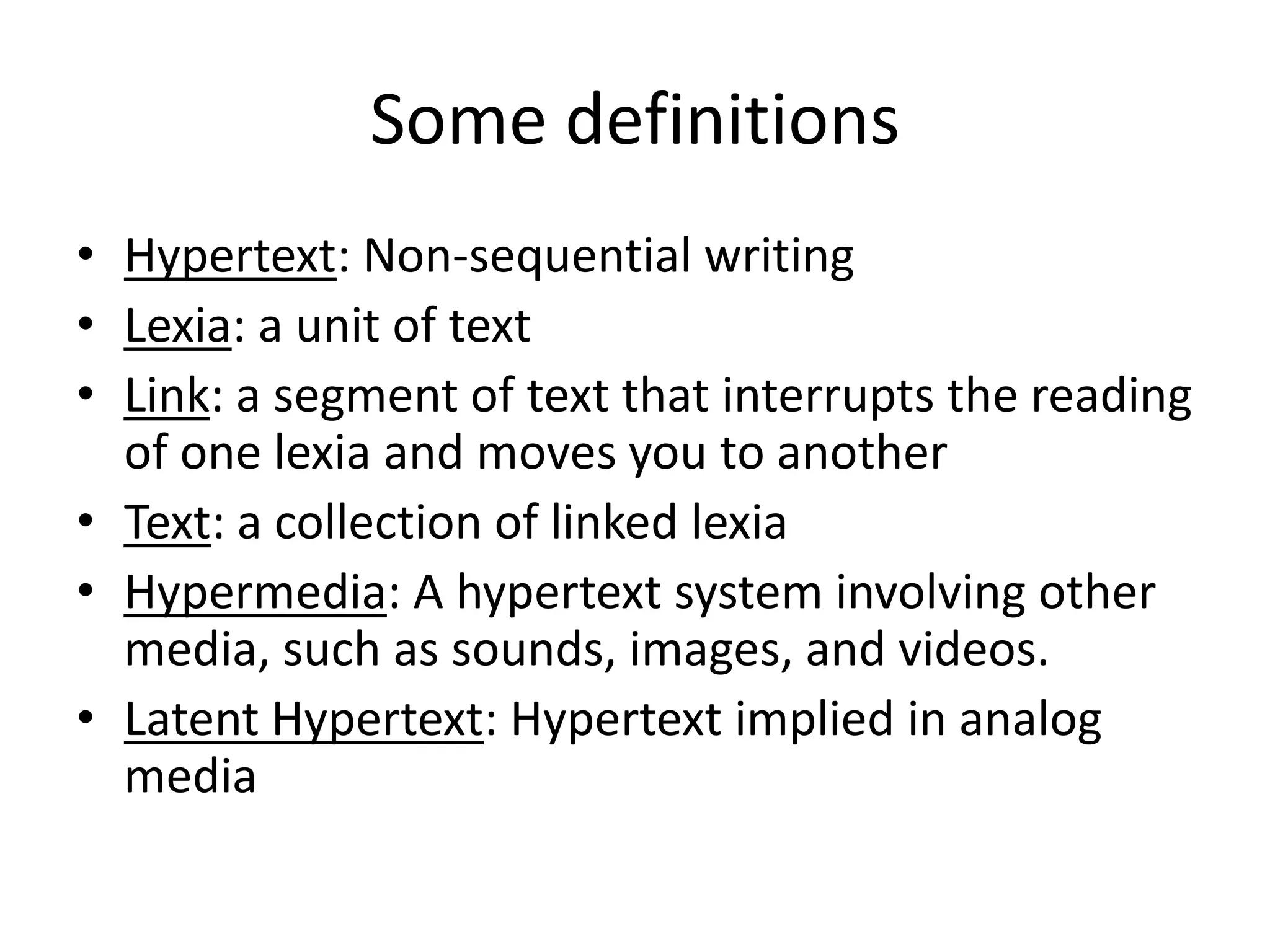 Some definitions

• Hypertext: Non-sequential writing
• Lexia: a unit of text
• Link: a segment of text that interrupts the reading of one lexia and moves you to another
• Text: a collection of linked lexia
• Hypermedia: A hypertext system involving other media, such as sounds, images, and videos.
• Latent Hypertext: Hypertext implied in analog media